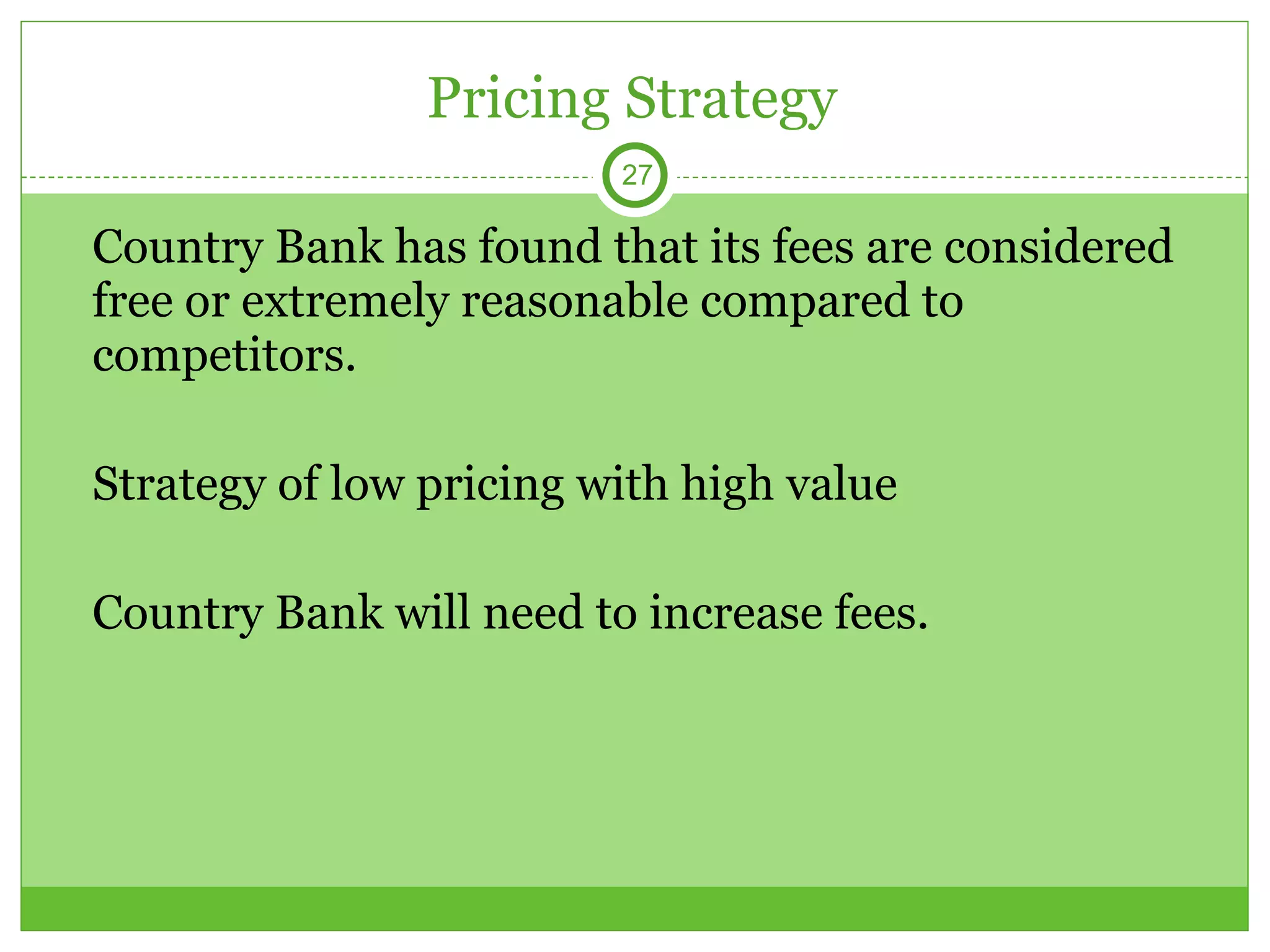 Pricing Strategy

27

Country Bank has found that its fees are considered free or extremely reasonable compared to competitors.

Strategy of low pricing with high value

Country Bank will need to increase fees.